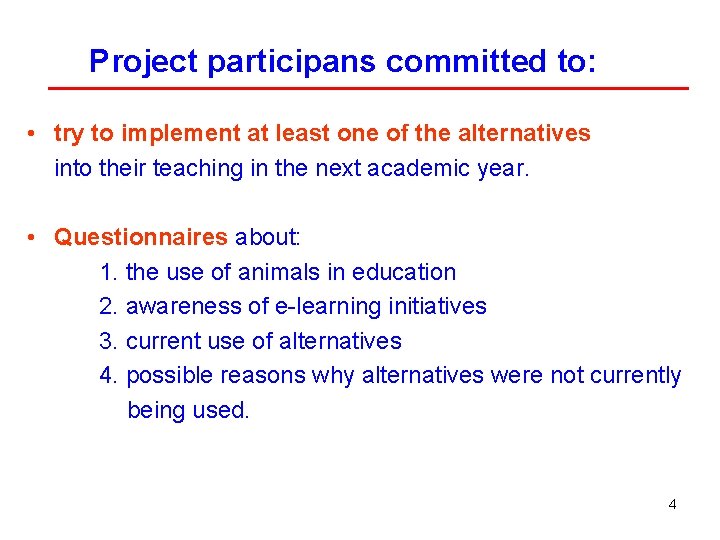 Project participans committed to:

• try to implement at least one of the alternatives into their teaching in the next academic year.

• Questionnaires about:
1. the use of animals in education
2. awareness of e-learning initiatives
3. current use of alternatives
4. possible reasons why alternatives were not currently being used.

4